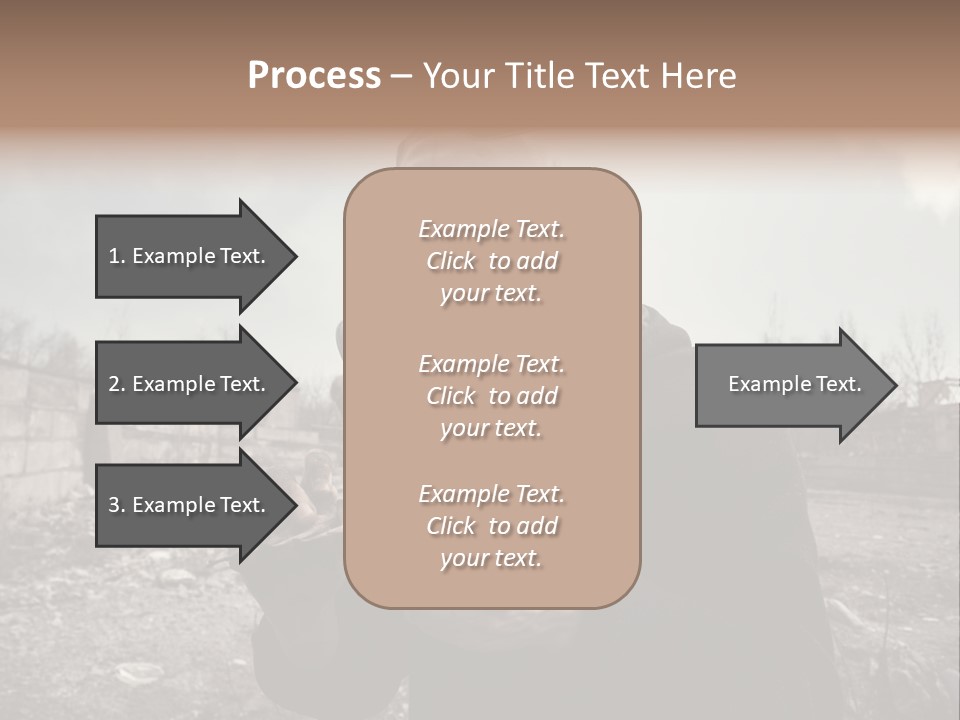 Process – Your Title Text Here

1. Example Text.

2. Example Text.

3. Example Text.

Example Text. Click to add your text.

Example Text. Click to add your text.

Example Text. Click to add your text.

Example Text.